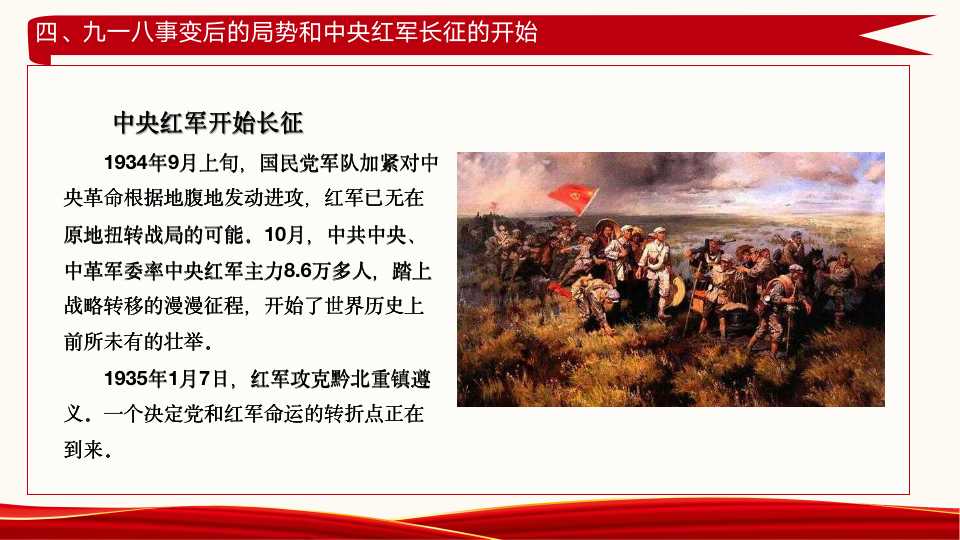 四、九一八事变后的局势和中央红军长征的开始

中央红军开始长征

1934年9月上旬，国民党军队加紧对中央革命根据地腹地发动进攻，红军已无在原地扭转战局的可能。10月，中共中央、中革军委率中央红军主力8.6万多人，踏上战略转移的漫漫征程，开始了世界历史上前所未有的壮举。

1935年1月7日，红军攻克黔北重镇遵义。一个决定党和红军命运的转折点正在到来。